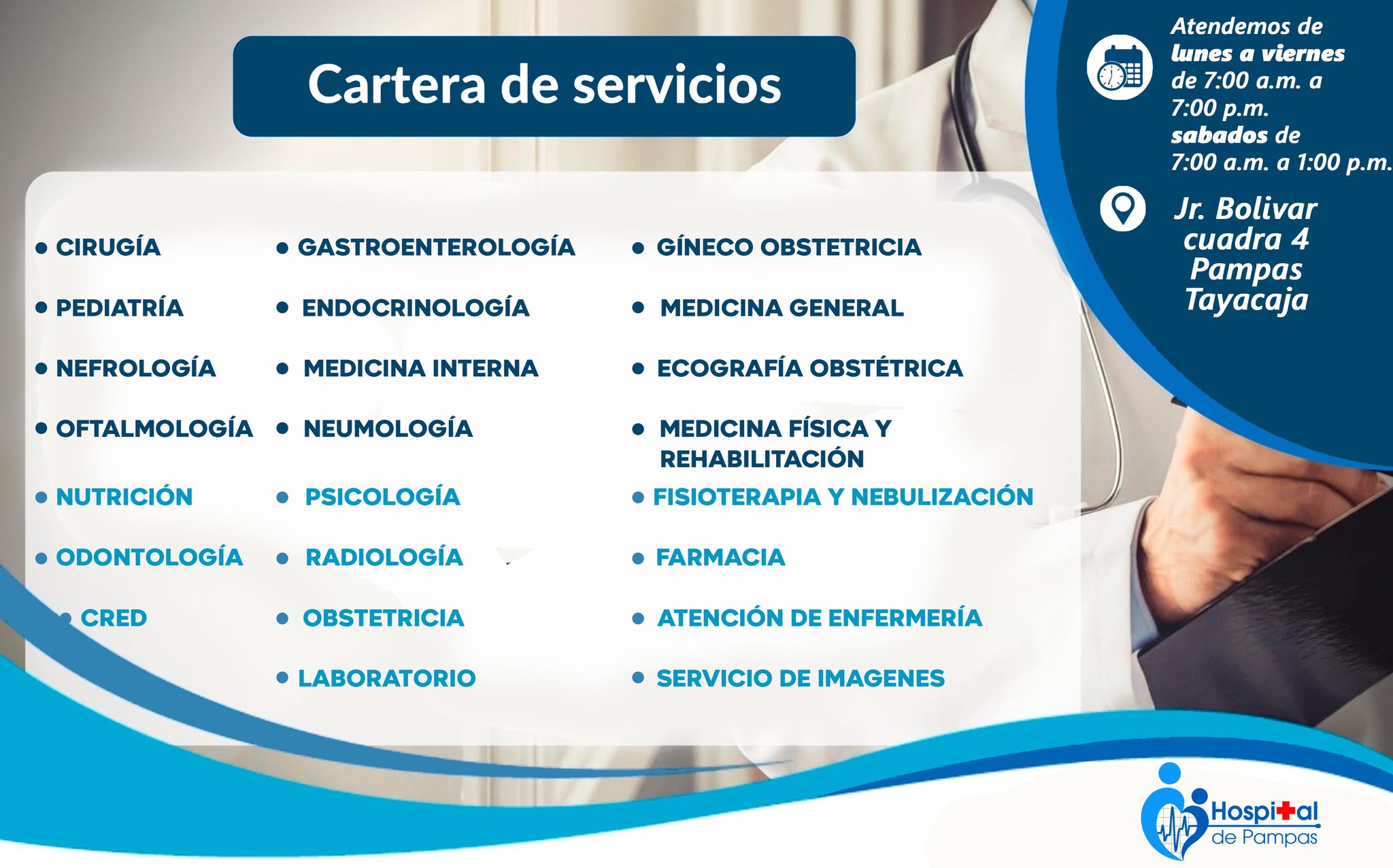 Cartera de servicios

Atendemos de lunes a viernes de 7:00 a.m. a 7:00 p.m. sabados de 7:00 a.m. a 1:00 p.m.

Jr. Bolivar cuadra 4 Pampas Tayacaja

• CIRUGÍA
• PEDIATRÍA
• NEFROLOGÍA
• OFTALMOLOGÍA
• NUTRICIÓN
• ODONTOLOGÍA
• CRED

• GASTROENTEROLOGÍA
• ENDOCRINOLOGÍA
• MEDICINA INTERNA
• NEUMOLOGÍA
• PSICOLOGÍA
• RADIOLOGÍA
• OBSTETRICIA
• LABORATORIO

• GÍNECO OBSTETRICIA
• MEDICINA GENERAL
• ECOGRAFÍA OBSTÉTRICA
• MEDICINA FÍSICA Y REHABILITACIÓN
• FISIOTERAPIA Y NEBULIZACIÓN
• FARMACIA
• ATENCIÓN DE ENFERMERÍA
• SERVICIO DE IMAGENES

Hospital de Pampas